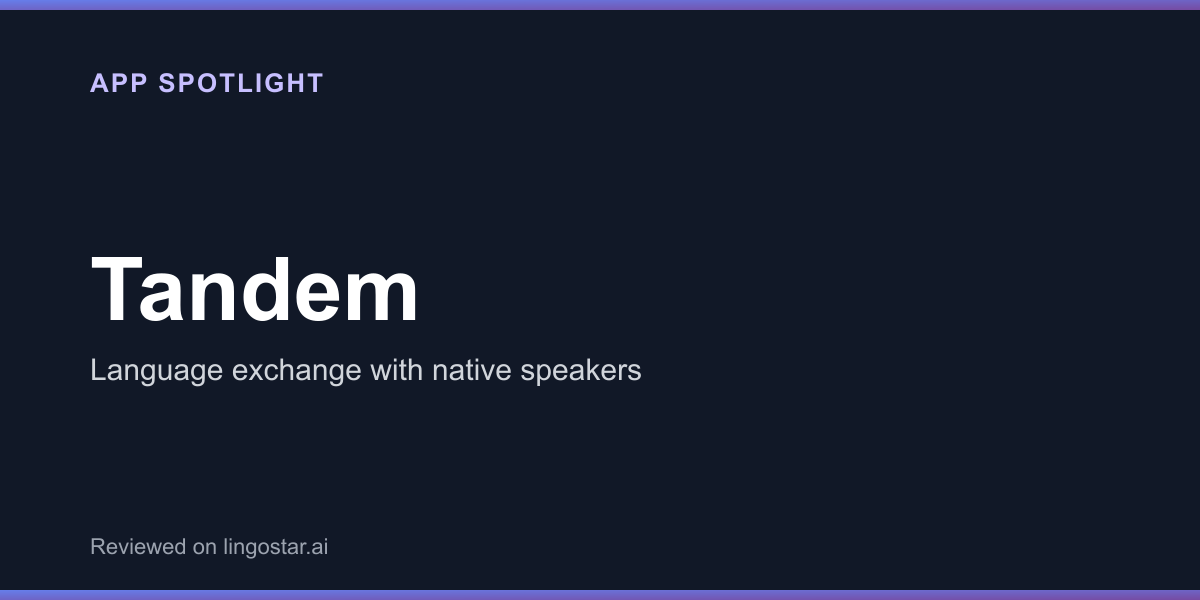 APP SPOTLIGHT

Tandem

Language exchange with native speakers

Reviewed on lingostar.ai